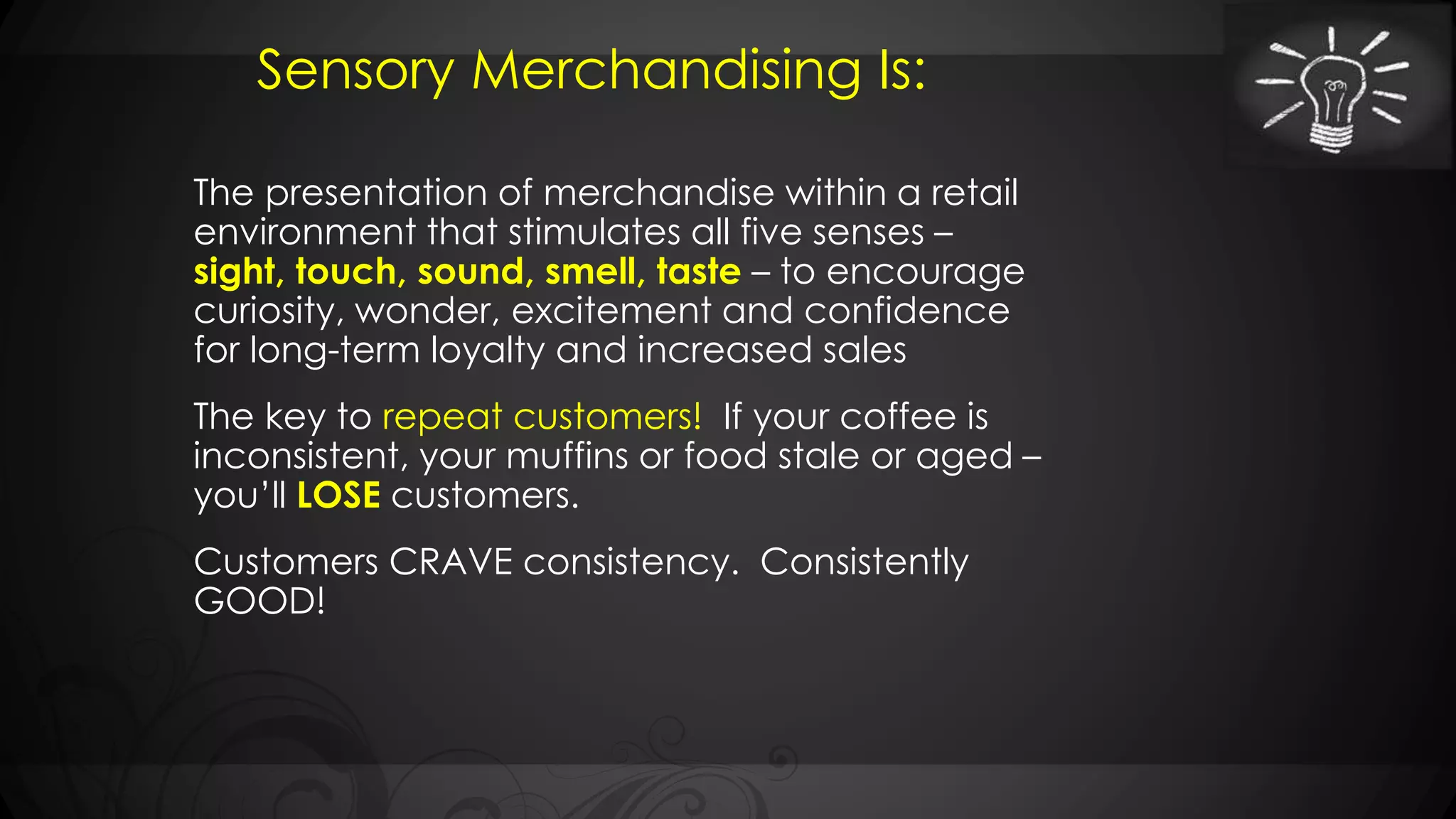 Sensory Merchandising Is:

The presentation of merchandise within a retail environment that stimulates all five senses – sight, touch, sound, smell, taste – to encourage curiosity, wonder, excitement and confidence for long-term loyalty and increased sales

The key to repeat customers!  If your coffee is inconsistent, your muffins or food stale or aged – you'll LOSE customers.

Customers CRAVE consistency.  Consistently GOOD!